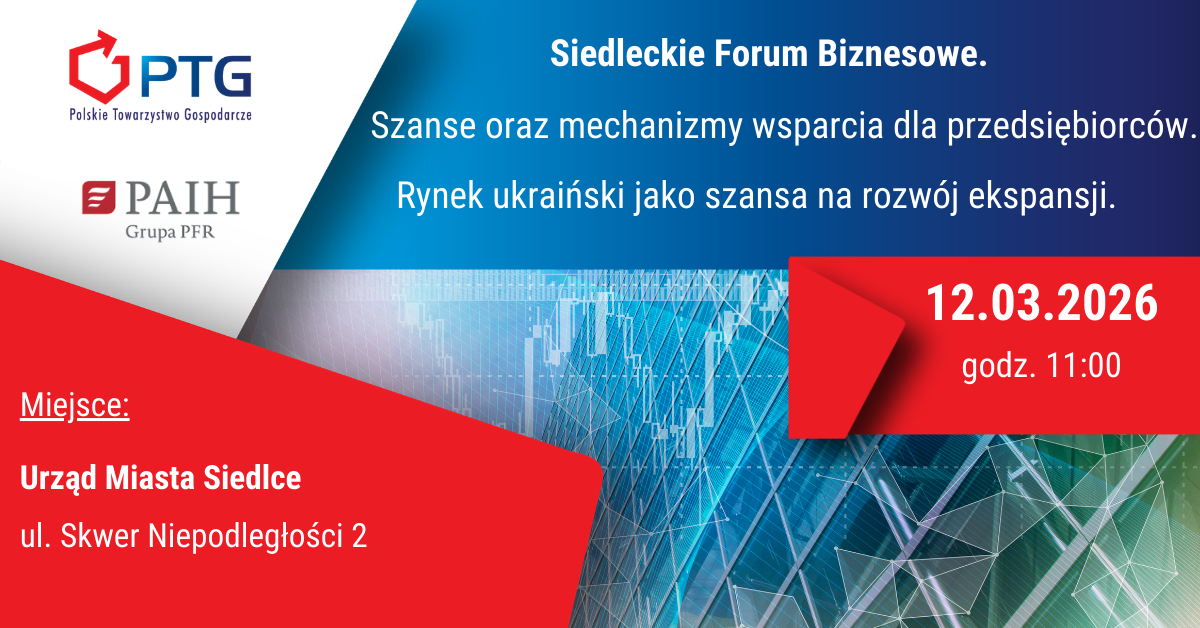 PTG
Polskie Towarzystwo Gospodarcze

PAIH
Grupa PFR

Siedleckie Forum Biznesowe.

Szanse oraz mechanizmy wsparcia dla przedsiębiorców.

Rynek ukraiński jako szansa na rozwój ekspansji.

12.03.2026
godz. 11:00

Miejsce:

Urząd Miasta Siedlce

ul. Skwer Niepodległości 2